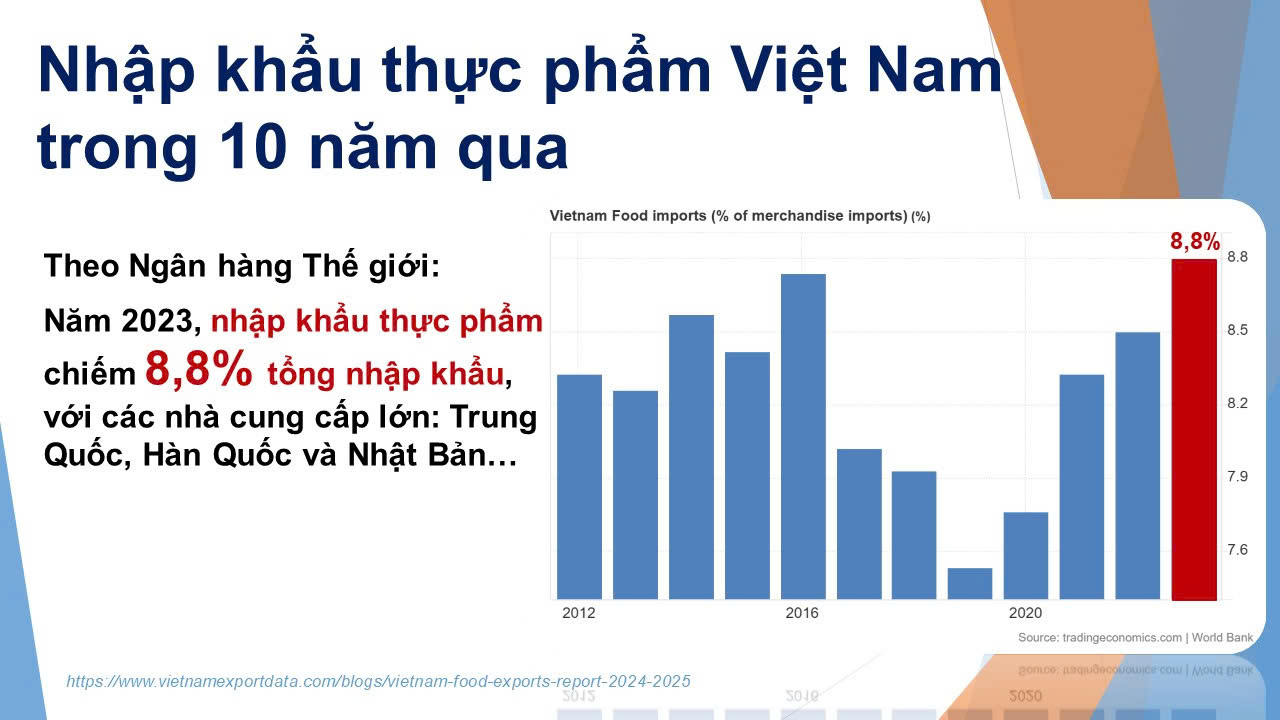 Nhập khẩu thực phẩm Việt Nam trong 10 năm qua

Theo Ngân hàng Thế giới:

Năm 2023, nhập khẩu thực phẩm chiếm 8,8% tổng nhập khẩu, với các nhà cung cấp lớn: Trung Quốc, Hàn Quốc và Nhật Bản…

Vietnam Food imports (% of merchandise imports) (%)

8,8%

8.8
8.5
8.2
7.9
7.6

2012
2016
2020

Source: tradingeconomics.com | World Bank

https://www.vietnamexportdata.com/blogs/vietnam-food-exports-report-2024-2025